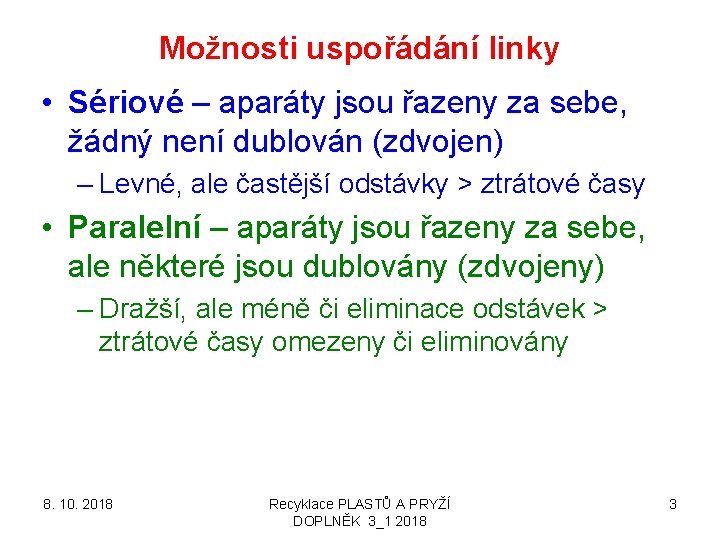 Možnosti uspořádání linky

• Sériové – aparáty jsou řazeny za sebe, žádný není dublován (zdvojen)
– Levné, ale častější odstávky > ztrátové časy
• Paralelní – aparáty jsou řazeny za sebe, ale některé jsou dublovány (zdvojeny)
– Dražší, ale méně či eliminace odstávek > ztrátové časy omezeny či eliminovány

8. 10. 2018

Recyklace PLASTŮ A PRYŽÍ DOPLNĚK 3_1 2018

3